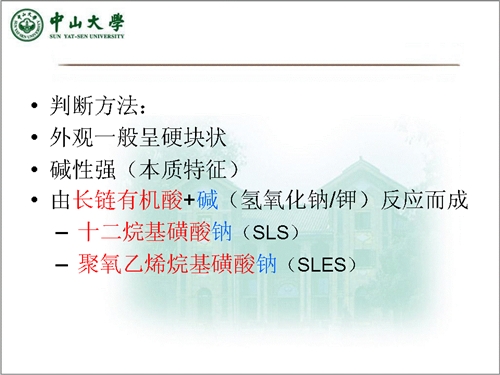 中山大學
SUN YAT-SEN UNIVERSITY

• 判断方法：
• 外观一般呈硬块状
• 碱性强（本质特征）
• 由长链有机酸+碱（氢氧化钠/钾）反应而成
– 十二烷基磺酸钠（SLS）
– 聚氧乙烯烷基磺酸钠（SLES）